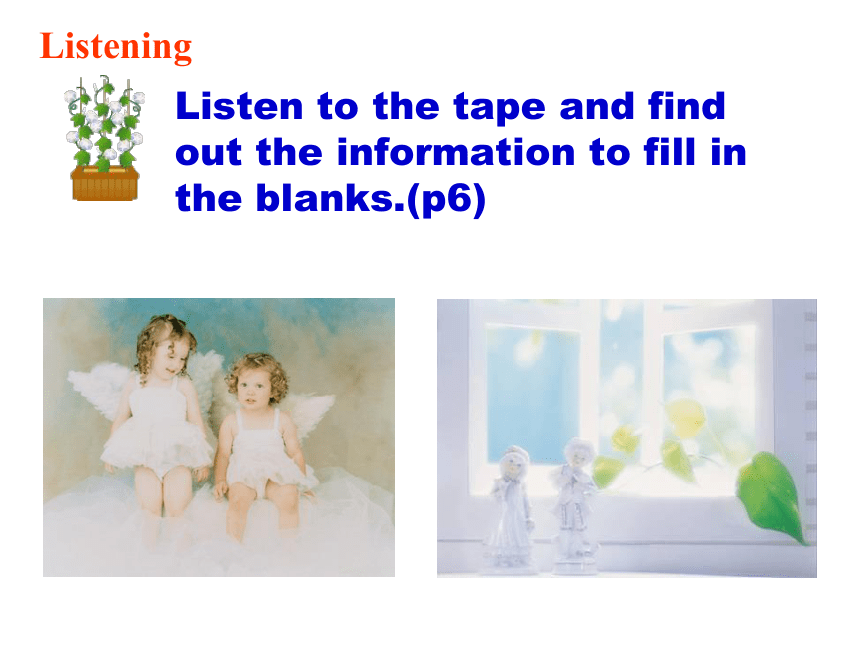 Listening

Listen to the tape and find out the information to fill in the blanks.(p6)